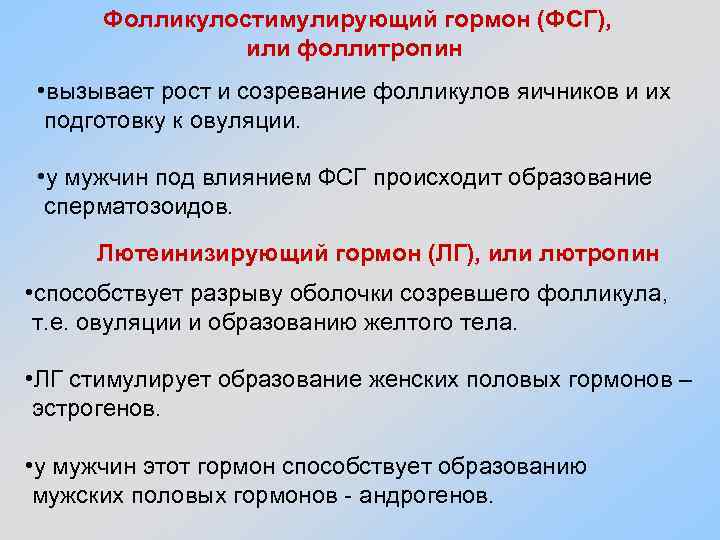 Фолликулостимулирующий гормон (ФСГ), или фоллитропин

•вызывает рост и созревание фолликулов яичников и их подготовку к овуляции.

•у мужчин под влиянием ФСГ происходит образование сперматозоидов.

Лютеинизирующий гормон (ЛГ), или лютропин

•способствует разрыву оболочки созревшего фолликула, т.е. овуляции и образованию желтого тела.

•ЛГ стимулирует образование женских половых гормонов – эстрогенов.

•у мужчин этот гормон способствует образованию мужских половых гормонов - андрогенов.